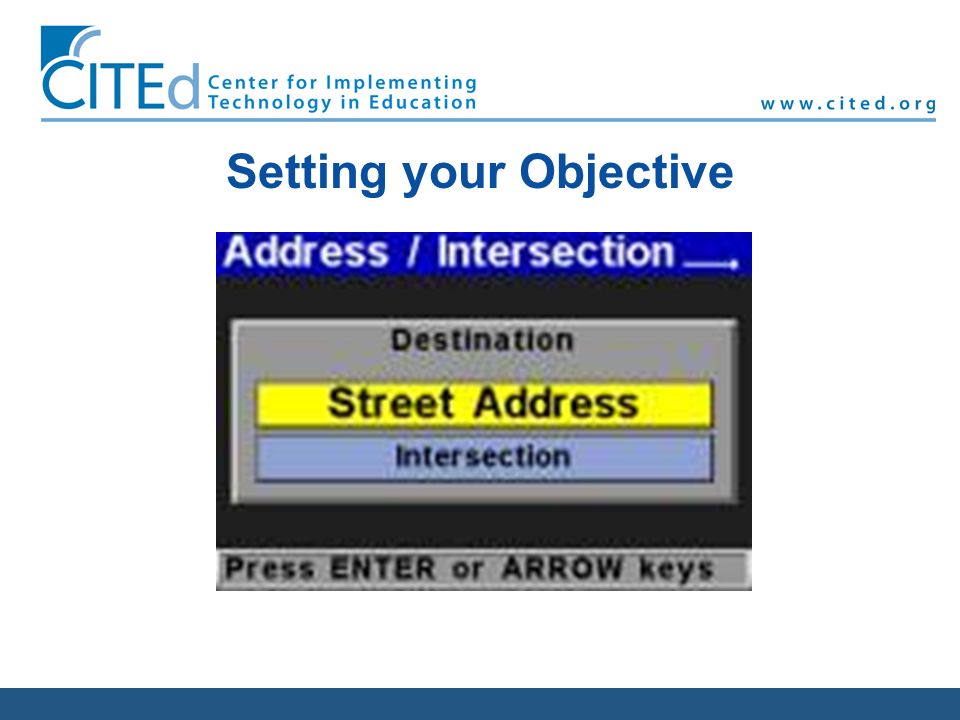 CITEd Center for Implementing Technology in Education

www.cited.org

Setting your Objective

Address / Intersection

Destination

Street Address

Intersection

Press ENTER or ARROW keys